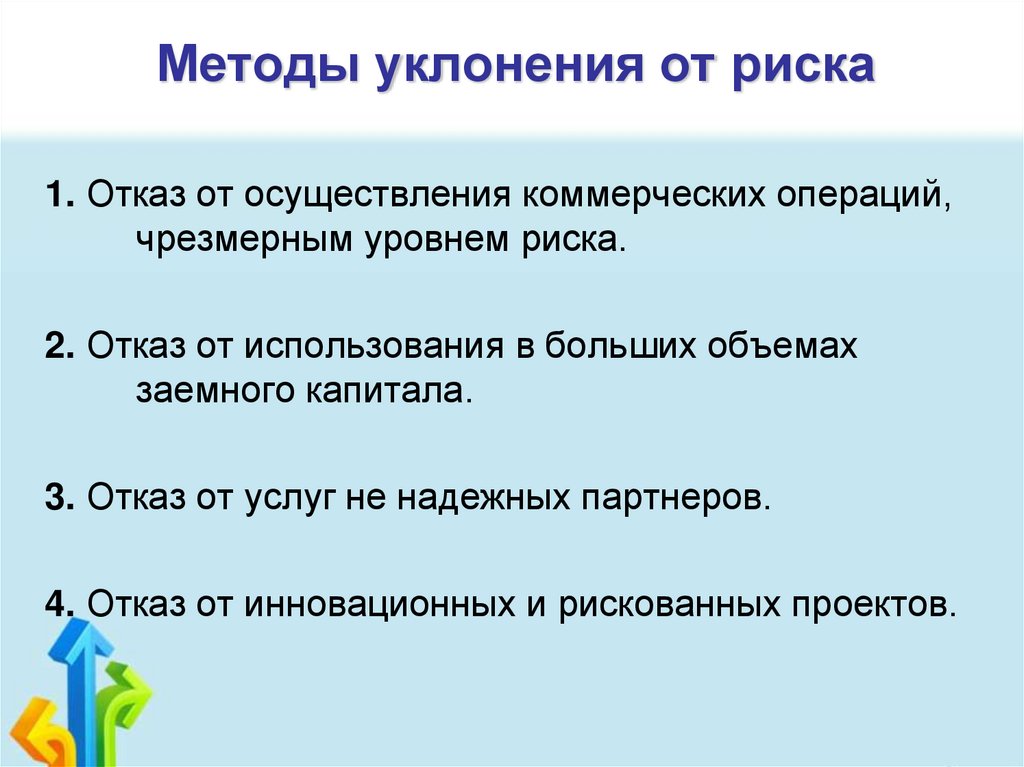 Методы уклонения от риска

1. Отказ от осуществления коммерческих операций, чрезмерным уровнем риска.

2. Отказ от использования в больших объемах заемного капитала.

3. Отказ от услуг не надежных партнеров.

4. Отказ от инновационных и рискованных проектов.